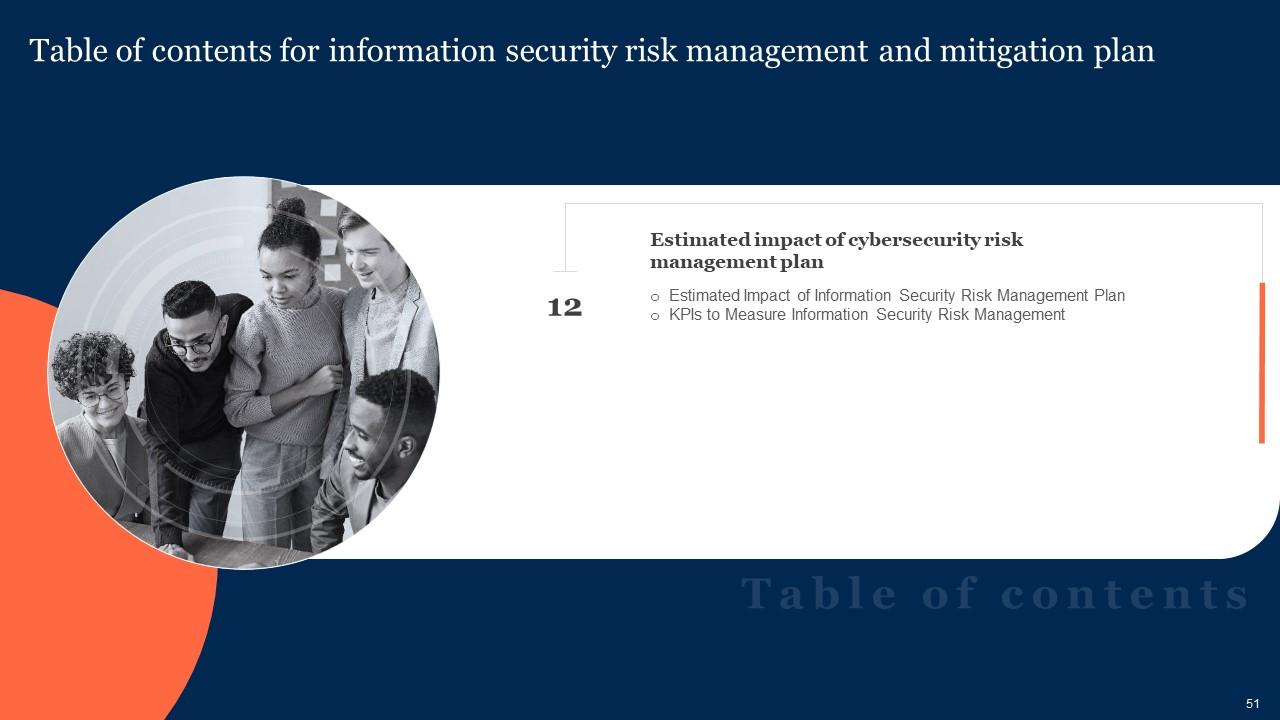 Table of contents for information security risk management and mitigation plan

12

Estimated impact of cybersecurity risk management plan

o Estimated Impact of Information Security Risk Management Plan
o KPIs to Measure Information Security Risk Management

Table of contents

51